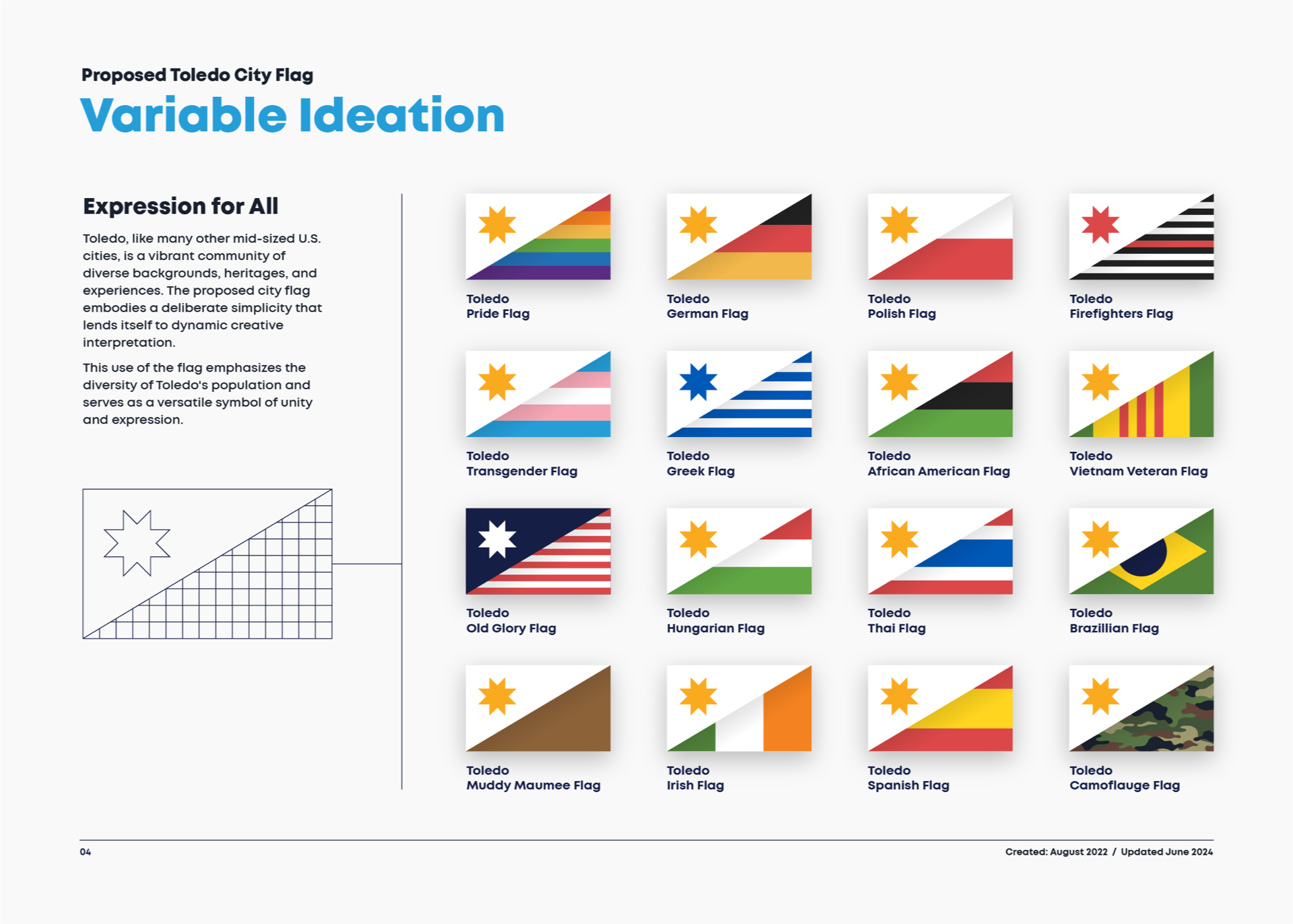 Proposed Toledo City Flag

Variable Ideation

Expression for All

Toledo, like many other mid-sized U.S. cities, is a vibrant community of diverse backgrounds, heritages, and experiences. The proposed city flag embodies a deliberate simplicity that lends itself to dynamic creative interpretation.

This use of the flag emphasizes the diversity of Toledo's population and serves as a versatile symbol of unity and expression.

Toledo
Pride Flag

Toledo
German Flag

Toledo
Polish Flag

Toledo
Firefighters Flag

Toledo
Transgender Flag

Toledo
Greek Flag

Toledo
African American Flag

Toledo
Vietnam Veteran Flag

Toledo
Old Glory Flag

Toledo
Hungarian Flag

Toledo
Thai Flag

Toledo
Brazillian Flag

Toledo
Muddy Maumee Flag

Toledo
Irish Flag

Toledo
Spanish Flag

Toledo
Camoflauge Flag

04

Created: August 2022 / Updated June 2024